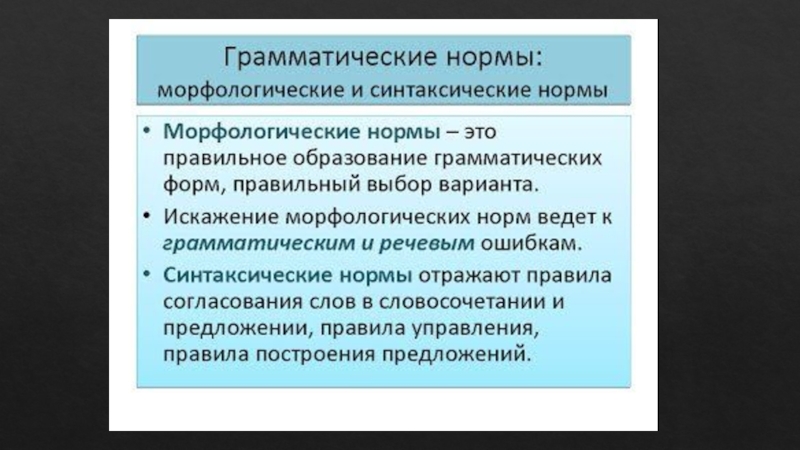 Грамматические нормы:
морфологические и синтаксические нормы

• Морфологические нормы – это правильное образование грамматических форм, правильный выбор варианта.
• Искажение морфологических норм ведет к грамматическим и речевым ошибкам.
• Синтаксические нормы отражают правила согласования слов в словосочетании и предложении, правила управления, правила построения предложений.